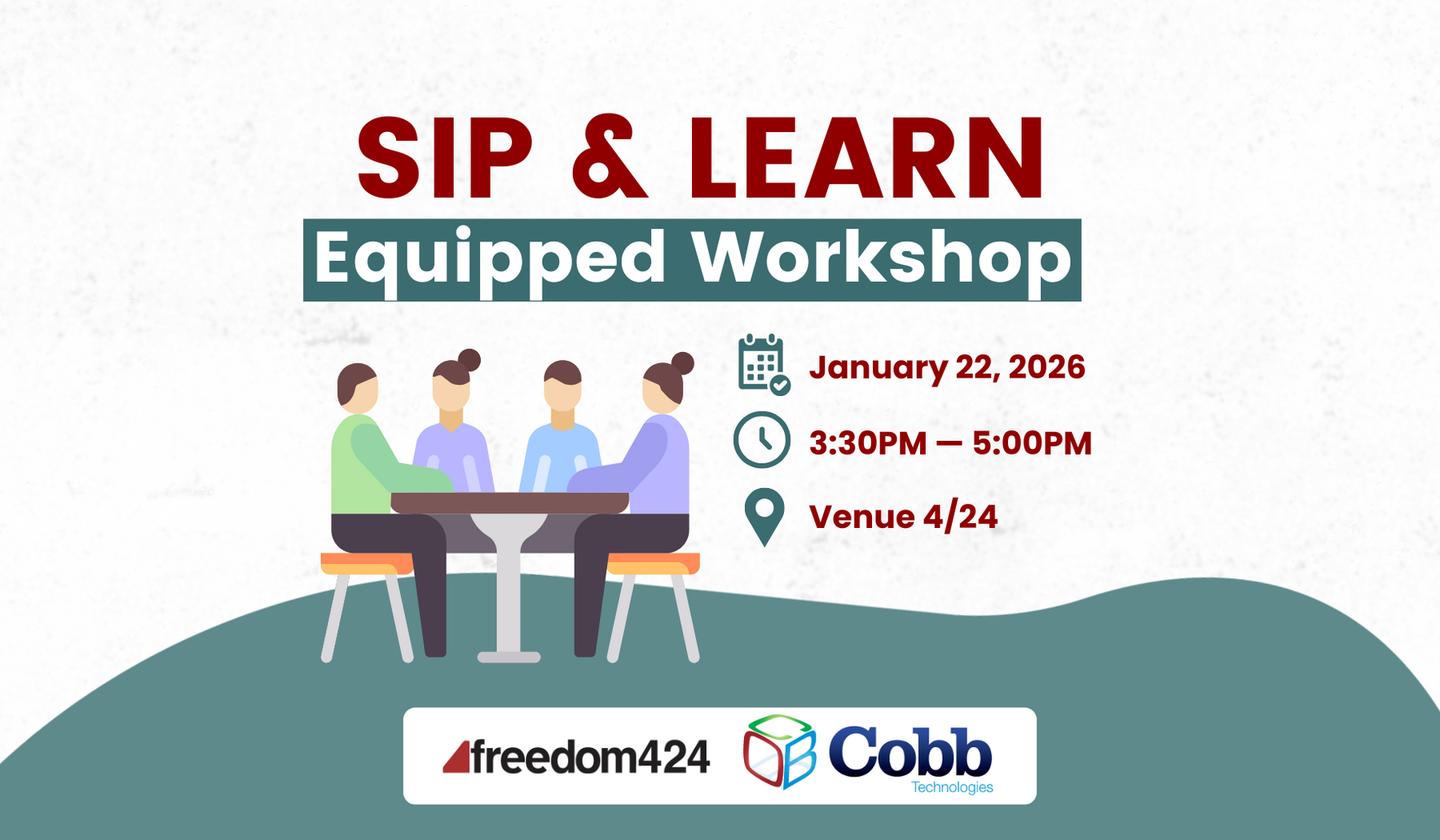 SIP & LEARN
Equipped Workshop

January 22, 2026

3:30PM — 5:00PM

Venue 4/24

freedom424

Cobb
Technologies